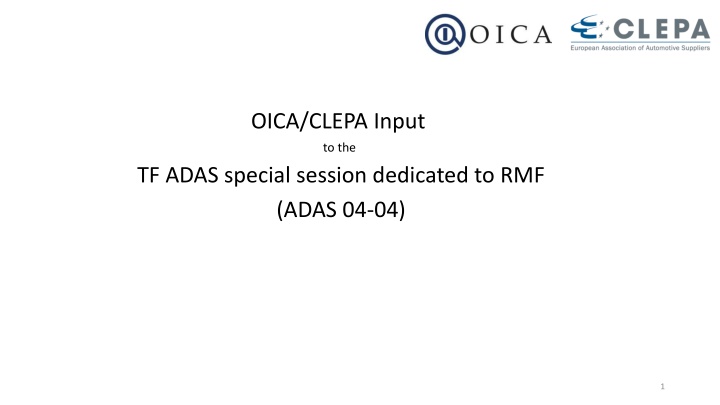 OICA

CLEPA
European Association of Automotive Suppliers

OICA/CLEPA Input
to the
TF ADAS special session dedicated to RMF
(ADAS 04-04)

1